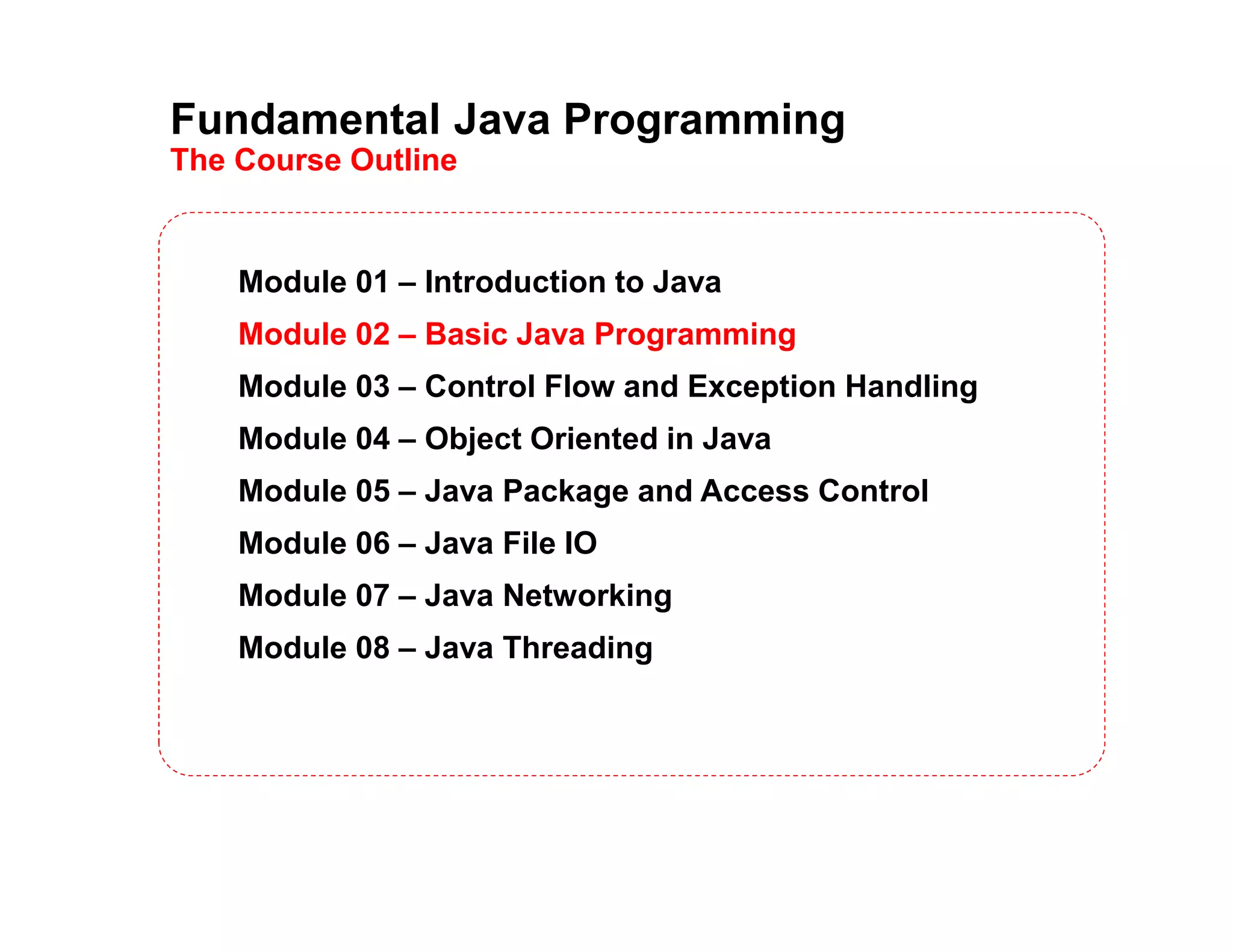 Fundamental Java Programming
The Course Outline

Module 01 – Introduction to Java

Module 02 – Basic Java Programming

Module 03 – Control Flow and Exception Handling

Module 04 – Object Oriented in Java

Module 05 – Java Package and Access Control

Module 06 – Java File IO

Module 07 – Java Networking

Module 08 – Java Threading